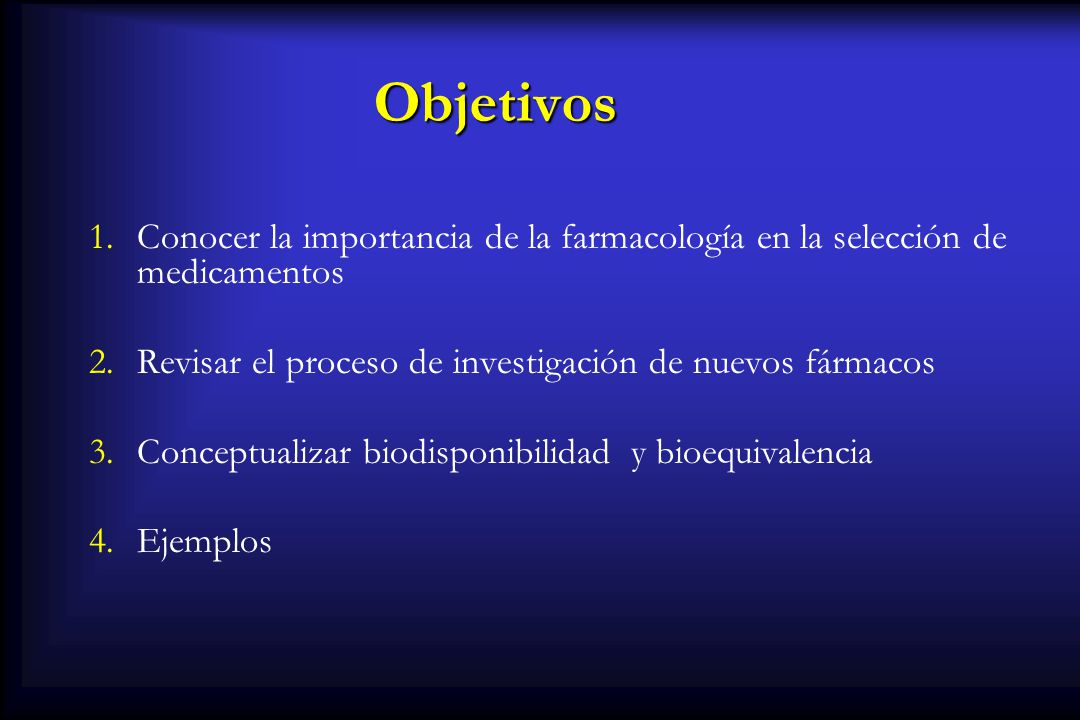 Objetivos

1. Conocer la importancia de la farmacología en la selección de medicamentos

2. Revisar el proceso de investigación de nuevos fármacos

3. Conceptualizar biodisponibilidad y bioequivalencia

4. Ejemplos